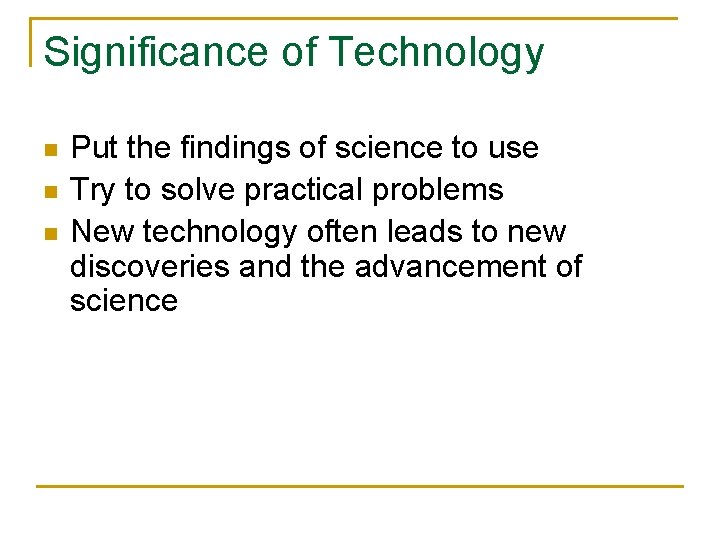 Significance of Technology

- Put the findings of science to use
- Try to solve practical problems
- New technology often leads to new discoveries and the advancement of science